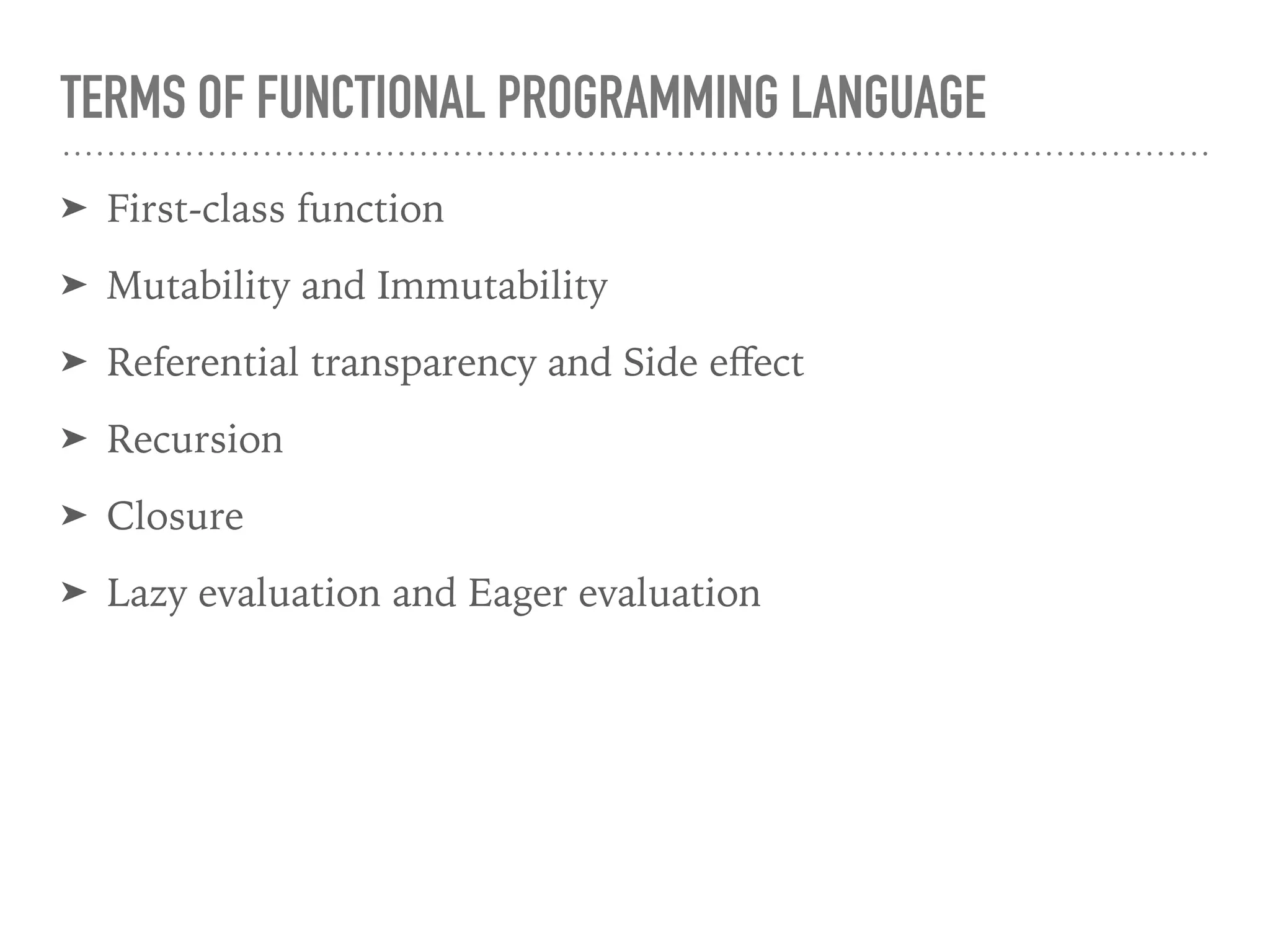 TERMS OF FUNCTIONAL PROGRAMMING LANGUAGE

➤ First-class function

➤ Mutability and Immutability

➤ Referential transparency and Side effect

➤ Recursion

➤ Closure

➤ Lazy evaluation and Eager evaluation